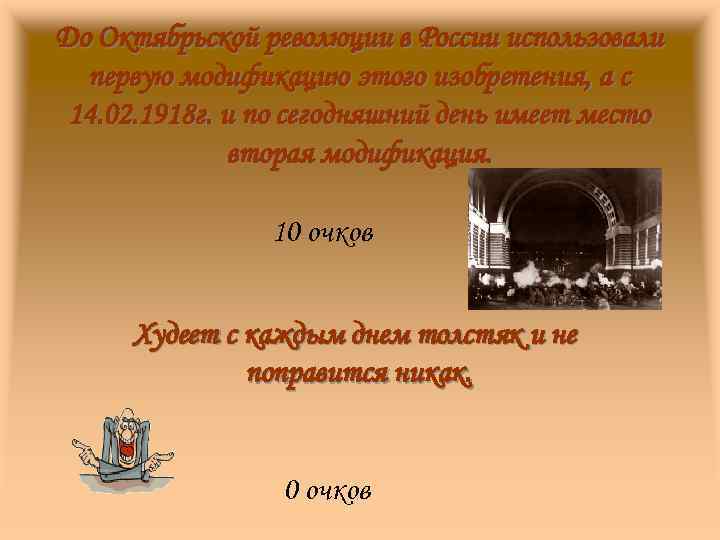 До Октябрьской революции в России использовали первую модификацию этого изобретения, а с 14.02.1918г. и по сегодняшний день имеет место вторая модификация.

10 очков

Худеет с каждым днем толстяк и не поправится никак.

0 очков